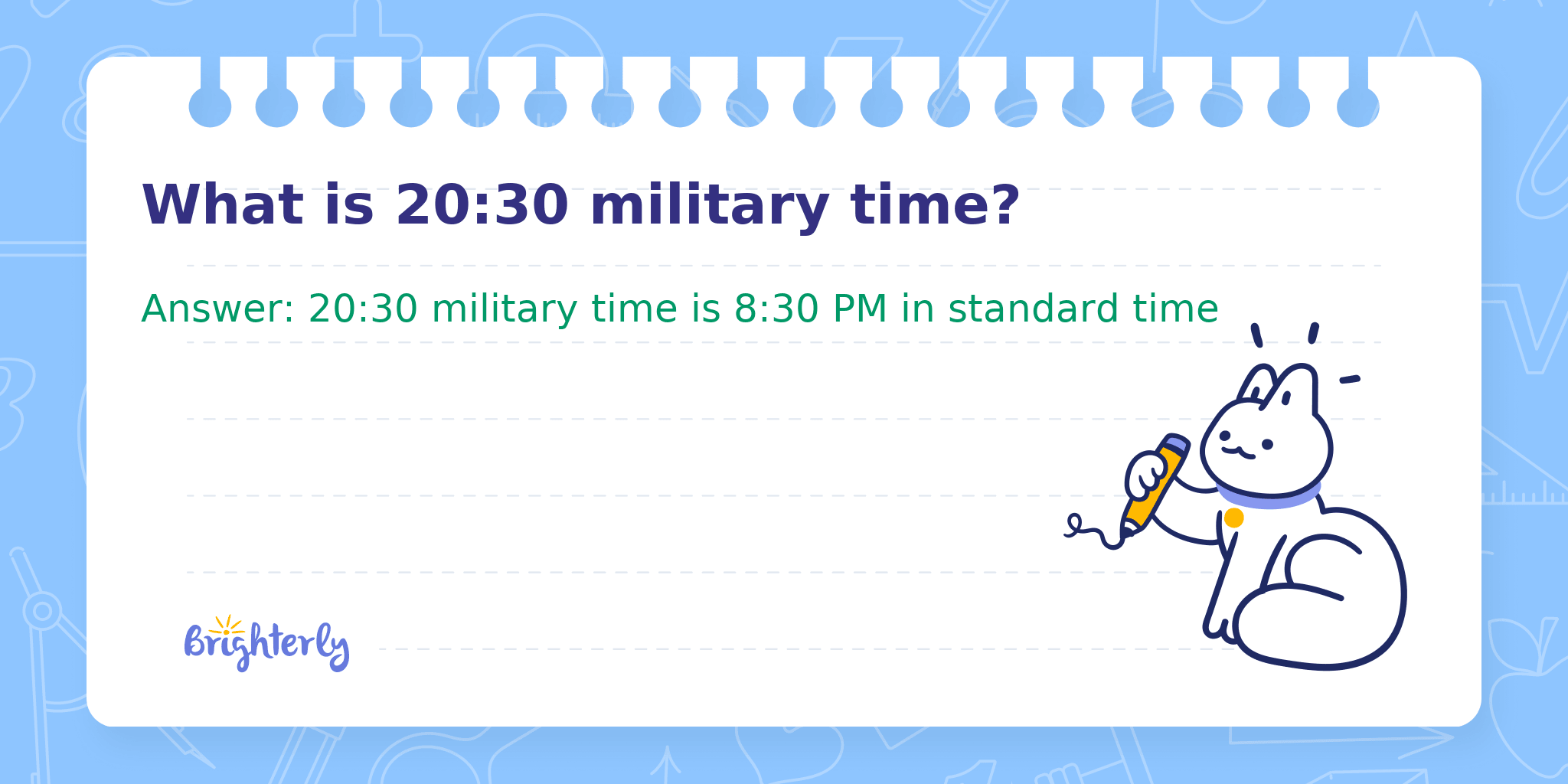 What is 20:30 military time?

Answer: 20:30 military time is 8:30 PM in standard time

Brighterly